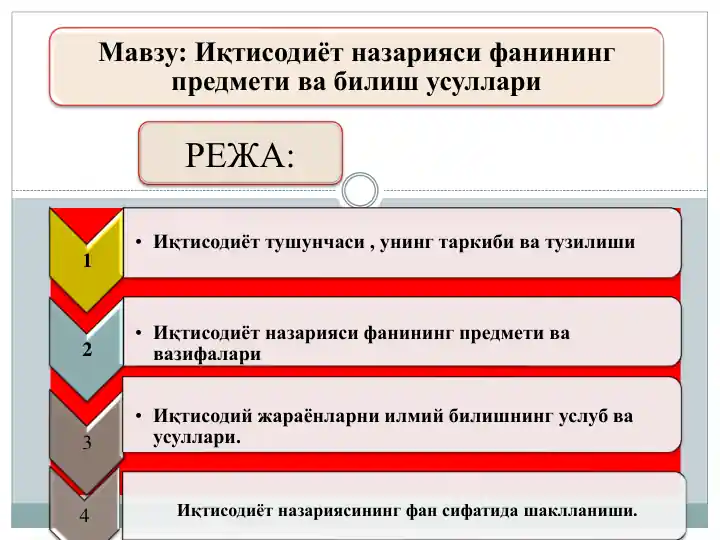 Мавзу: Иқтисодиёт назарияси фанининг предмети ва билиш усуллари

РЕЖА:

1

• Иқтисодиёт тушунчаси , унинг таркиби ва тузилиши

2

• Иқтисодиёт назарияси фанининг предмети ва вазифалари

3

• Иқтисодий жараёнларни илмий билишнинг услуб ва усуллари.

4

Иқтисодиёт назариясининг фан сифатида шаклланиши.